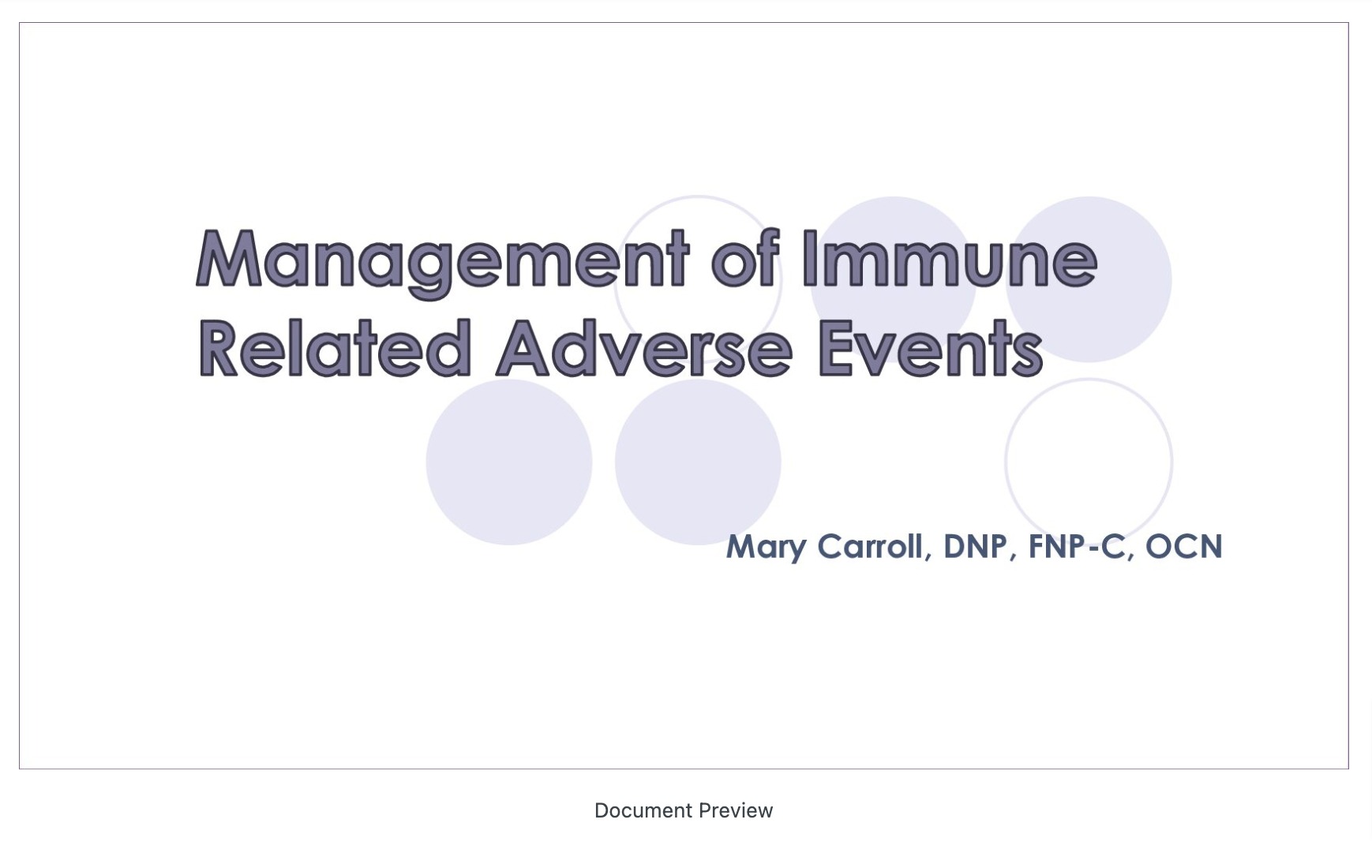 Management of Immune Related Adverse Events

Mary Carroll, DNP, FNP-C, OCN

Document Preview